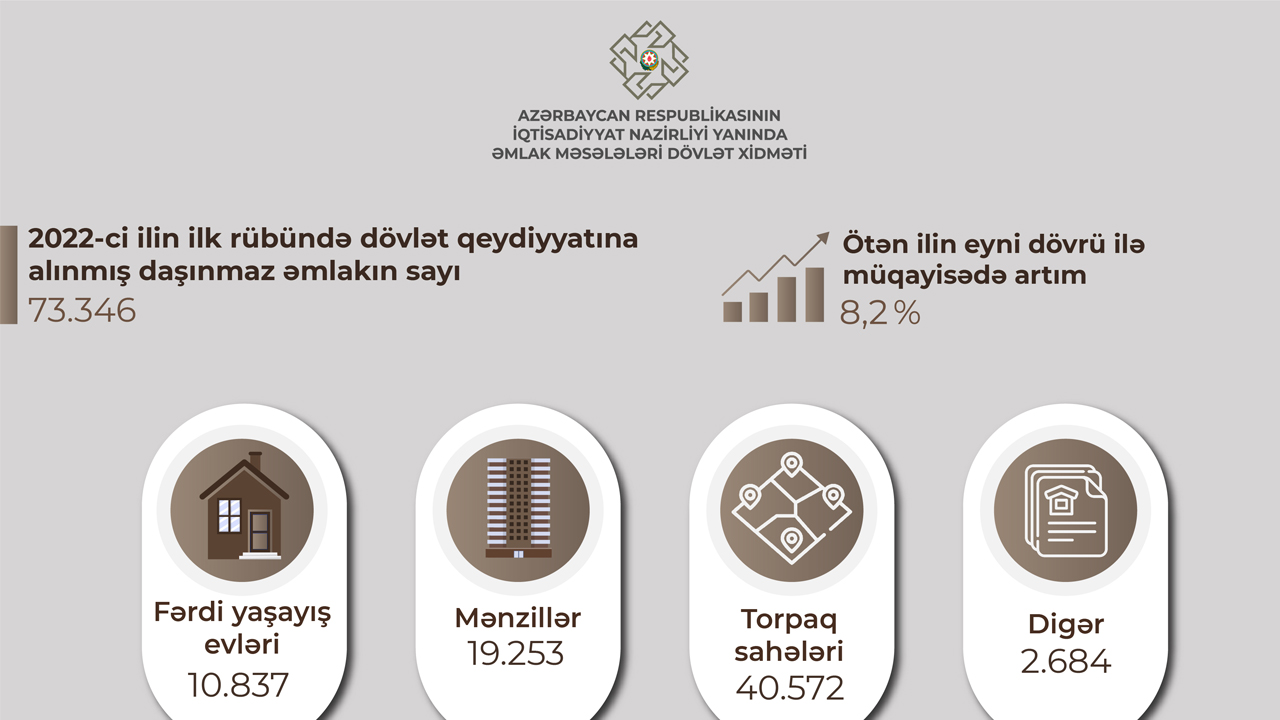 AZƏRBAYCAN RESPUBLİKASININ
İQTİSADİYYAT NAZİRLİYİ YANINDA
ƏMLAK MƏSƏLƏLƏRİ DÖVLƏT XİDMƏTİ

2022-ci ilin ilk rübündə dövlət qeydiyyatına alınmış daşınmaz əmlakın sayı
73.346

Ötən ilin eyni dövrü ilə müqayisədə artım
8,2 %

Fərdi yaşayış evləri
10.837

Mənzillər
19.253

Torpaq sahələri
40.572

Digər
2.684